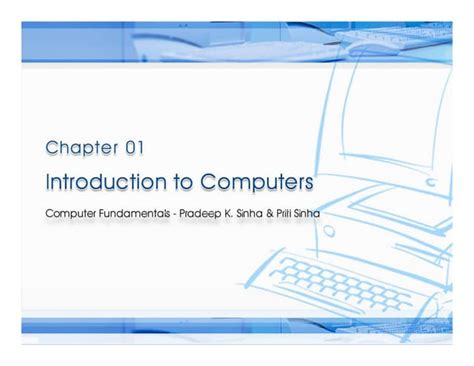 Chapter 01

Introduction to Computers

Computer Fundamentals - Pradeep K. Sinha & Priti Sinha